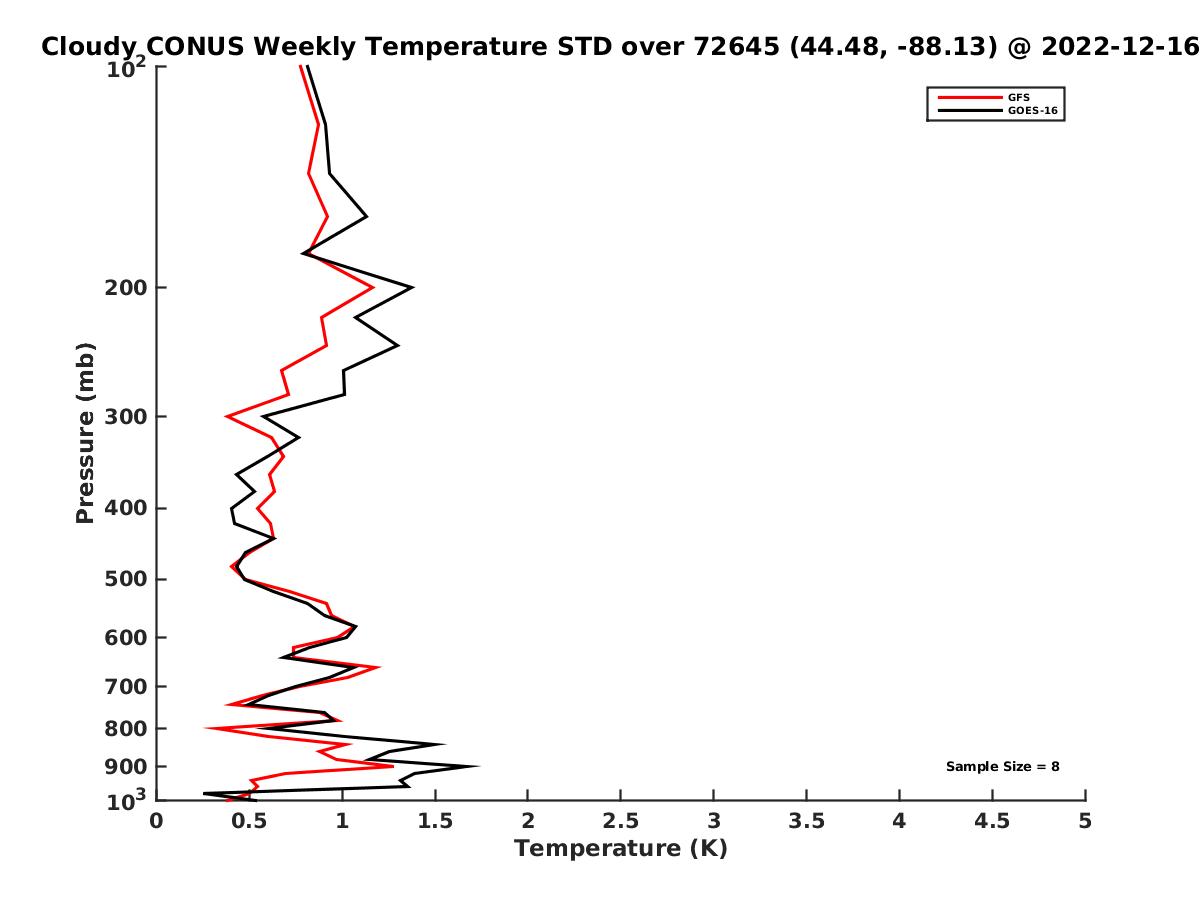 Cloudy CONUS Weekly Temperature STD over 72645 (44.48, -88.13) @ 2022-12-16

GFS
GOES-16

Pressure (mb)

$10^2$
200
300
400
500
600
700
800
900
$10^3$

Sample Size = 8

0 0.5 1 1.5 2 2.5 3 3.5 4 4.5 5

Temperature (K)